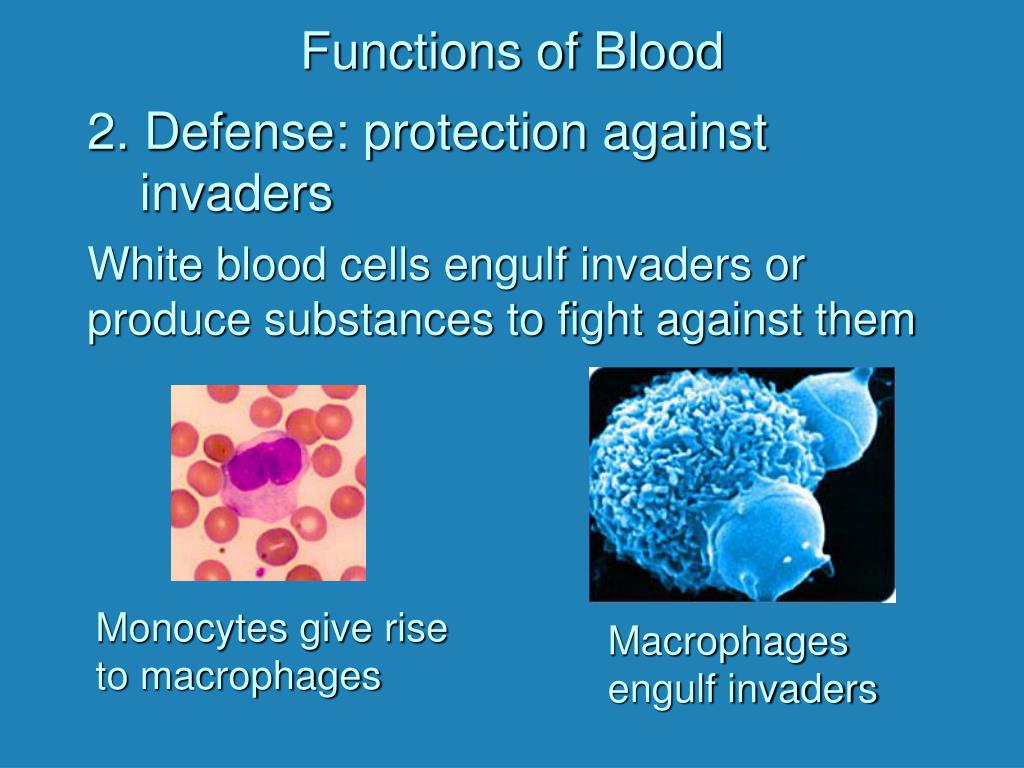 Functions of Blood

2. Defense: protection against invaders

White blood cells engulf invaders or produce substances to fight against them

Monocytes give rise to macrophages

Macrophages engulf invaders